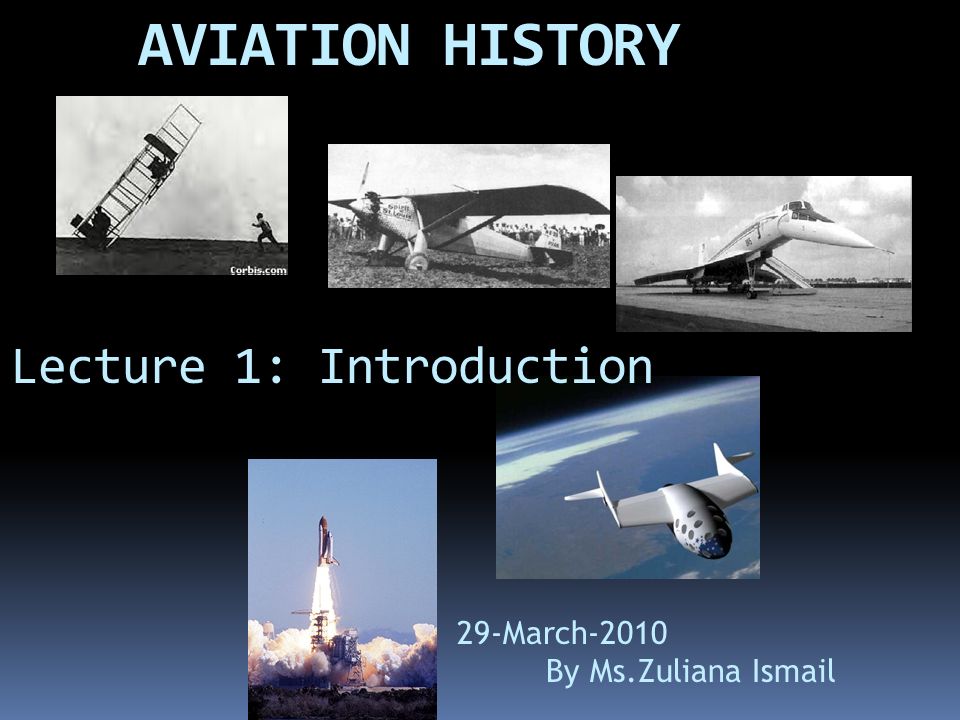 AVIATION HISTORY

Corbis.com

Lecture 1: Introduction

29-March-2010
By Ms.Zuliana Ismail